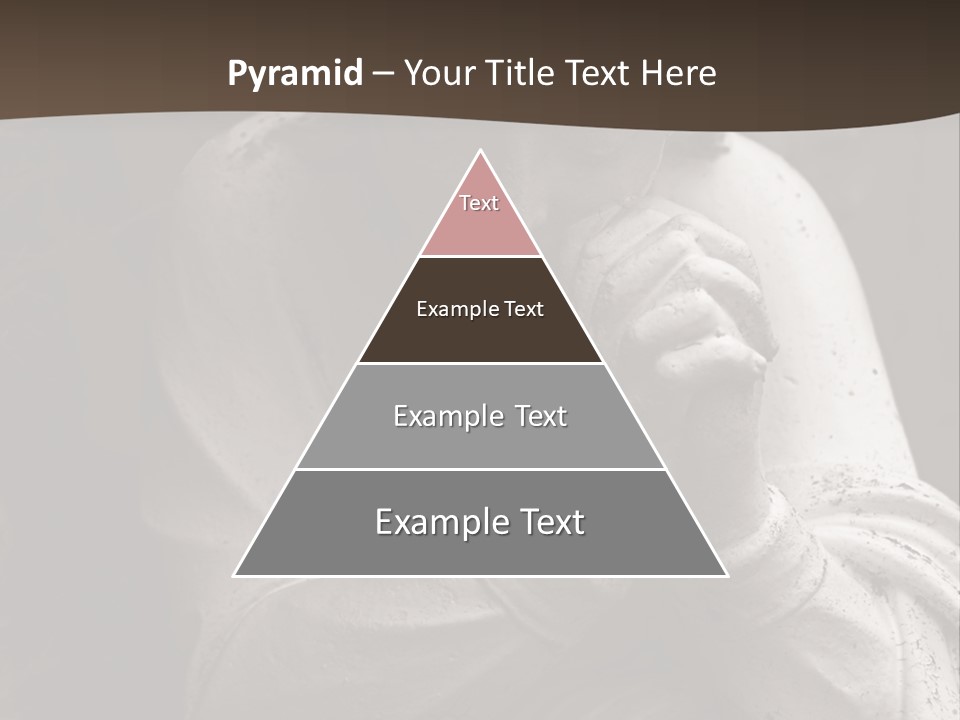 Pyramid – Your Title Text Here

Text

Example Text

Example Text

Example Text